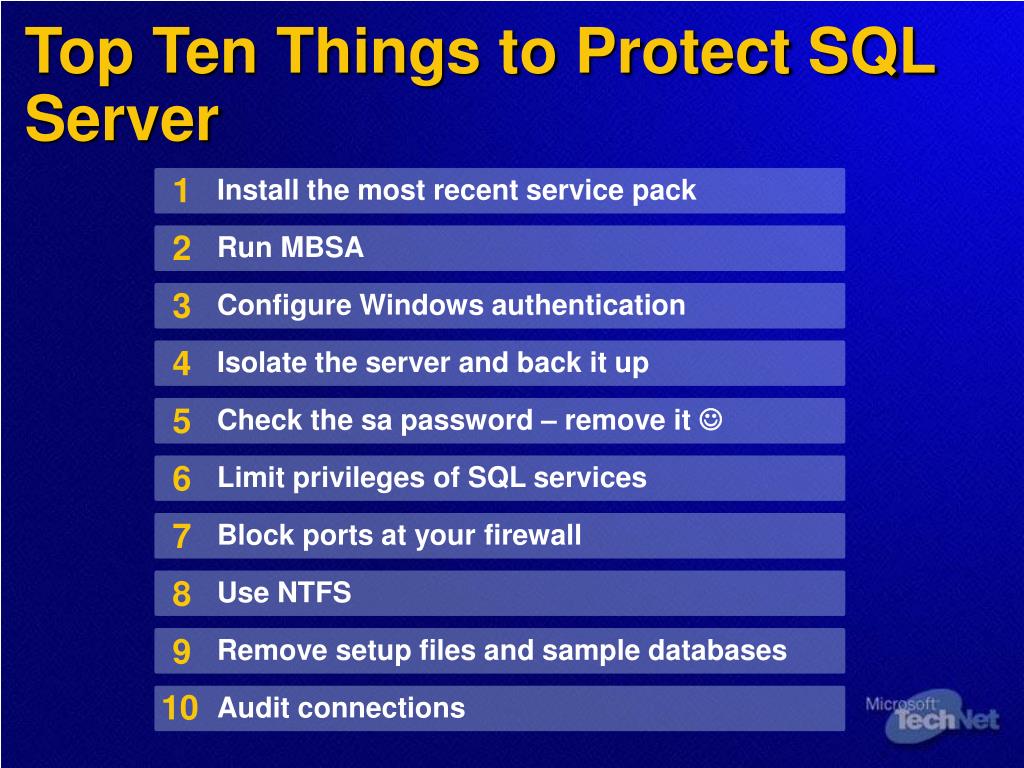 Top Ten Things to Protect SQL Server

1 Install the most recent service pack

2 Run MBSA

3 Configure Windows authentication

4 Isolate the server and back it up

5 Check the sa password – remove it ☺

6 Limit privileges of SQL services

7 Block ports at your firewall

8 Use NTFS

9 Remove setup files and sample databases

10 Audit connections

Microsoft TechNet